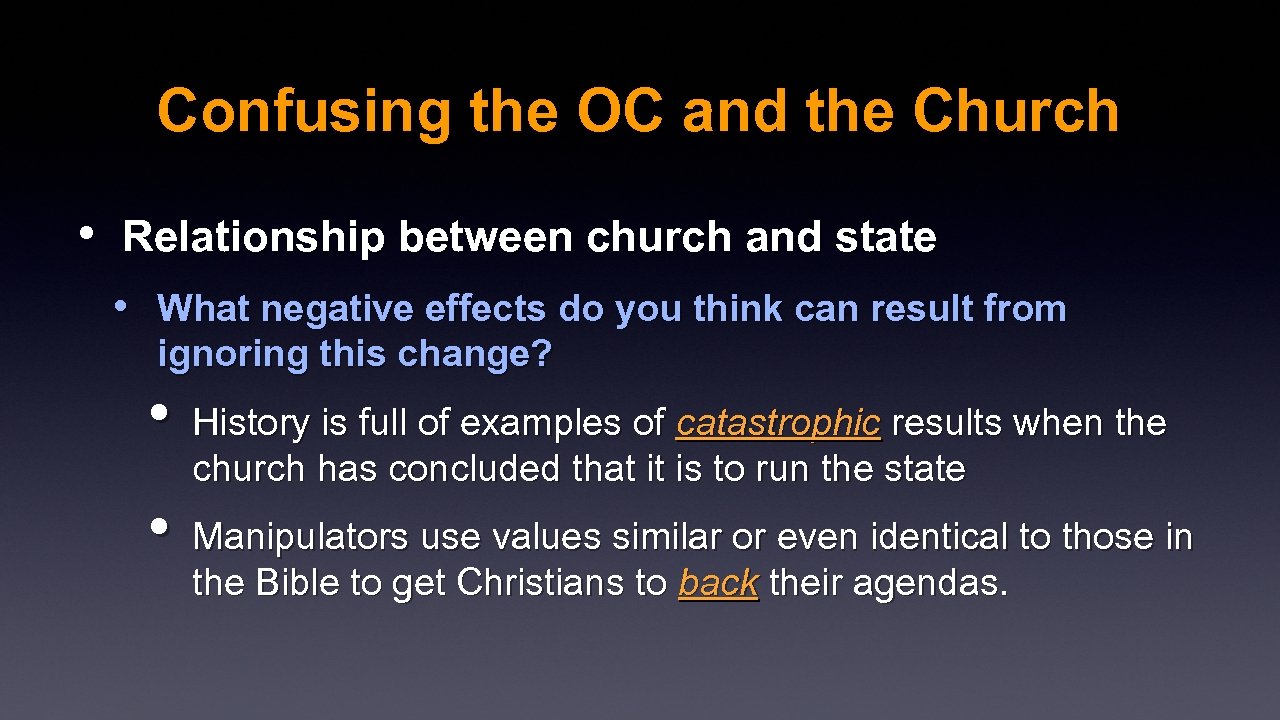 Confusing the OC and the Church

• Relationship between church and state

• What negative effects do you think can result from ignoring this change?

• History is full of examples of catastrophic results when the church has concluded that it is to run the state

• Manipulators use values similar or even identical to those in the Bible to get Christians to back their agendas.